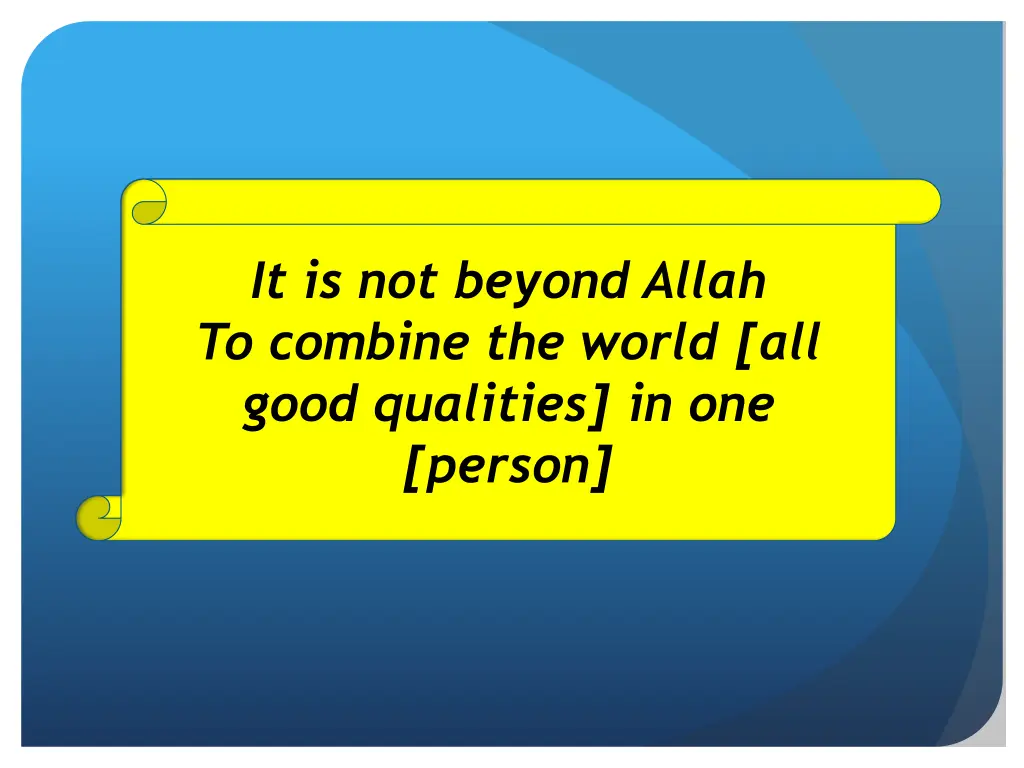 It is not beyond Allah
To combine the world [all good qualities] in one [person]